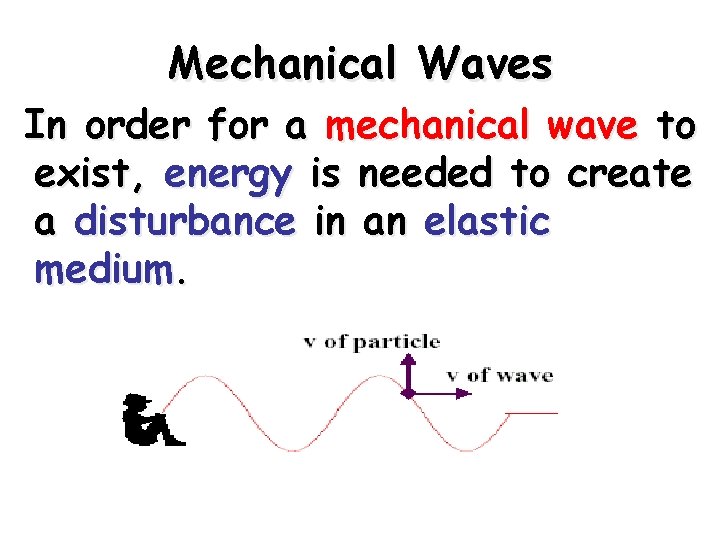 Mechanical Waves

In order for a mechanical wave to exist, energy is needed to create a disturbance in an elastic medium.

v of particle

v of wave